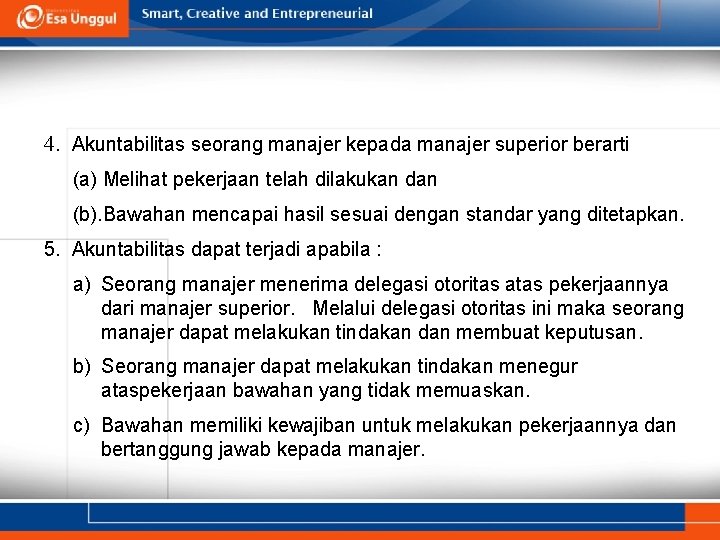 Esa Unggul

Smart, Creative and Entrepreneurial

4. Akuntabilitas seorang manajer kepada manajer superior berarti

(a) Melihat pekerjaan telah dilakukan dan

(b).Bawahan mencapai hasil sesuai dengan standar yang ditetapkan.

5. Akuntabilitas dapat terjadi apabila :

a) Seorang manajer menerima delegasi otoritas atas pekerjaannya dari manajer superior. Melalui delegasi otoritas ini maka seorang manajer dapat melakukan tindakan dan membuat keputusan.

b) Seorang manajer dapat melakukan tindakan menegur ataspekerjaan bawahan yang tidak memuaskan.

c) Bawahan memiliki kewajiban untuk melakukan pekerjaannya dan bertanggung jawab kepada manajer.